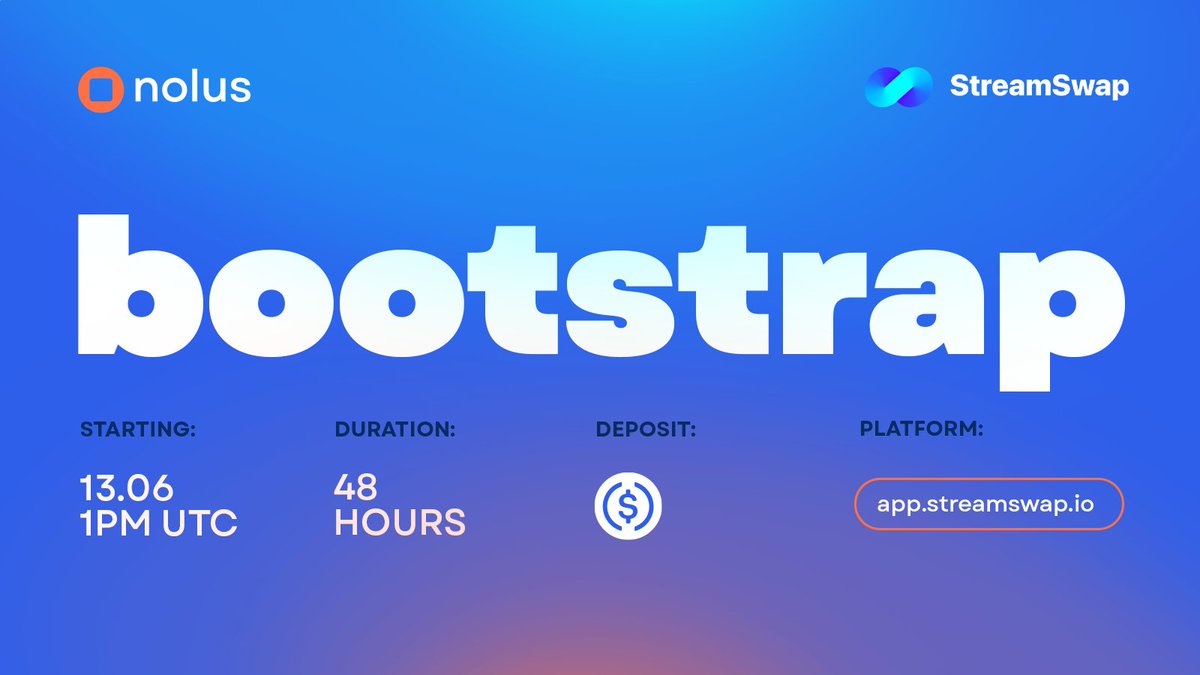 nolus

StreamSwap

bootstrap

STARTING:
13.06
1PM UTC

DURATION:
48
HOURS

DEPOSIT:

PLATFORM:
app.streamswap.io